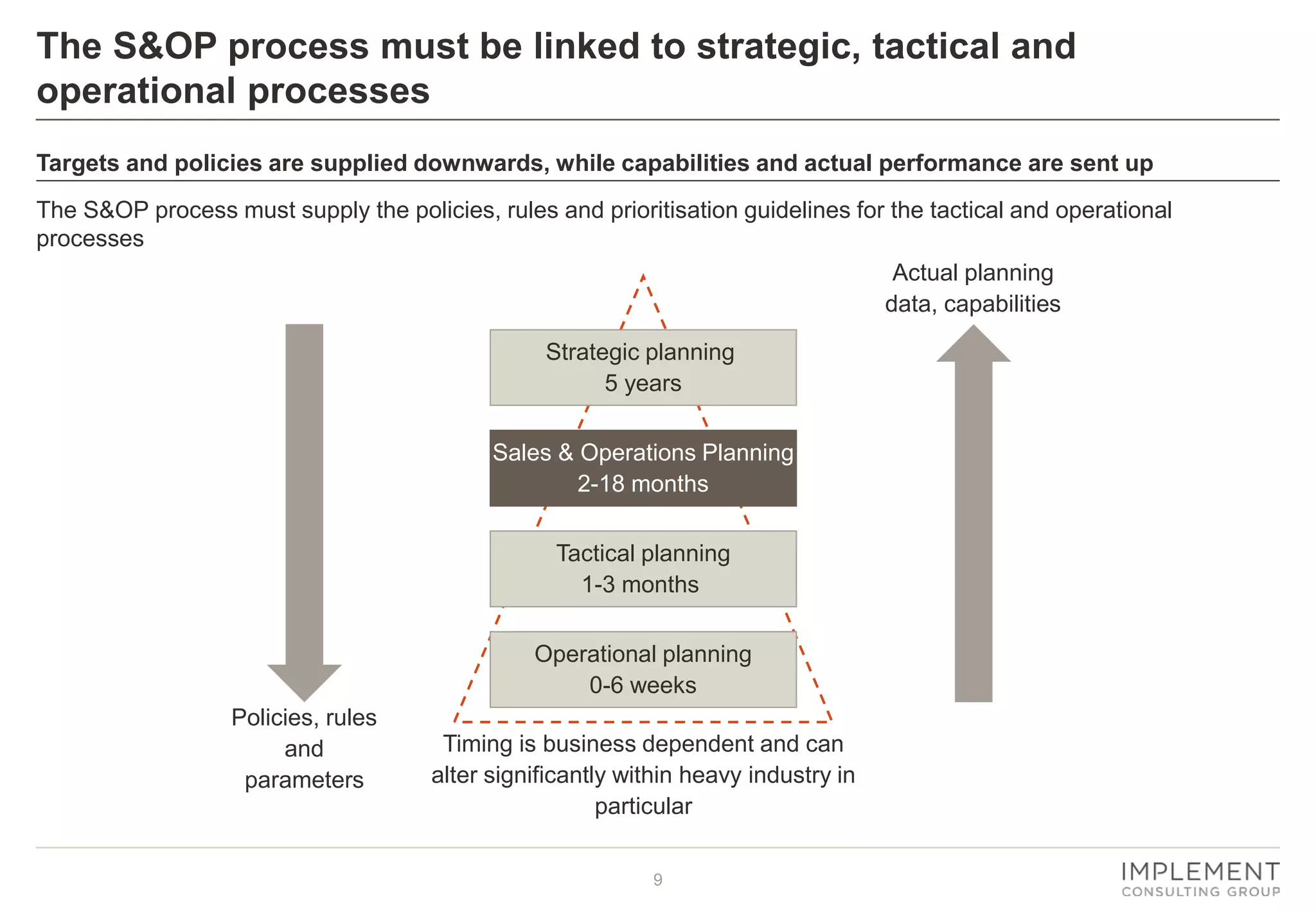 The S&OP process must be linked to strategic, tactical and operational processes

Targets and policies are supplied downwards, while capabilities and actual performance are sent up

The S&OP process must supply the policies, rules and prioritisation guidelines for the tactical and operational processes

Actual planning data, capabilities

Strategic planning
5 years

Sales & Operations Planning
2-18 months

Tactical planning
1-3 months

Operational planning
0-6 weeks

Policies, rules and parameters

Timing is business dependent and can alter significantly within heavy industry in particular

9

IMPLEMENT
CONSULTING GROUP